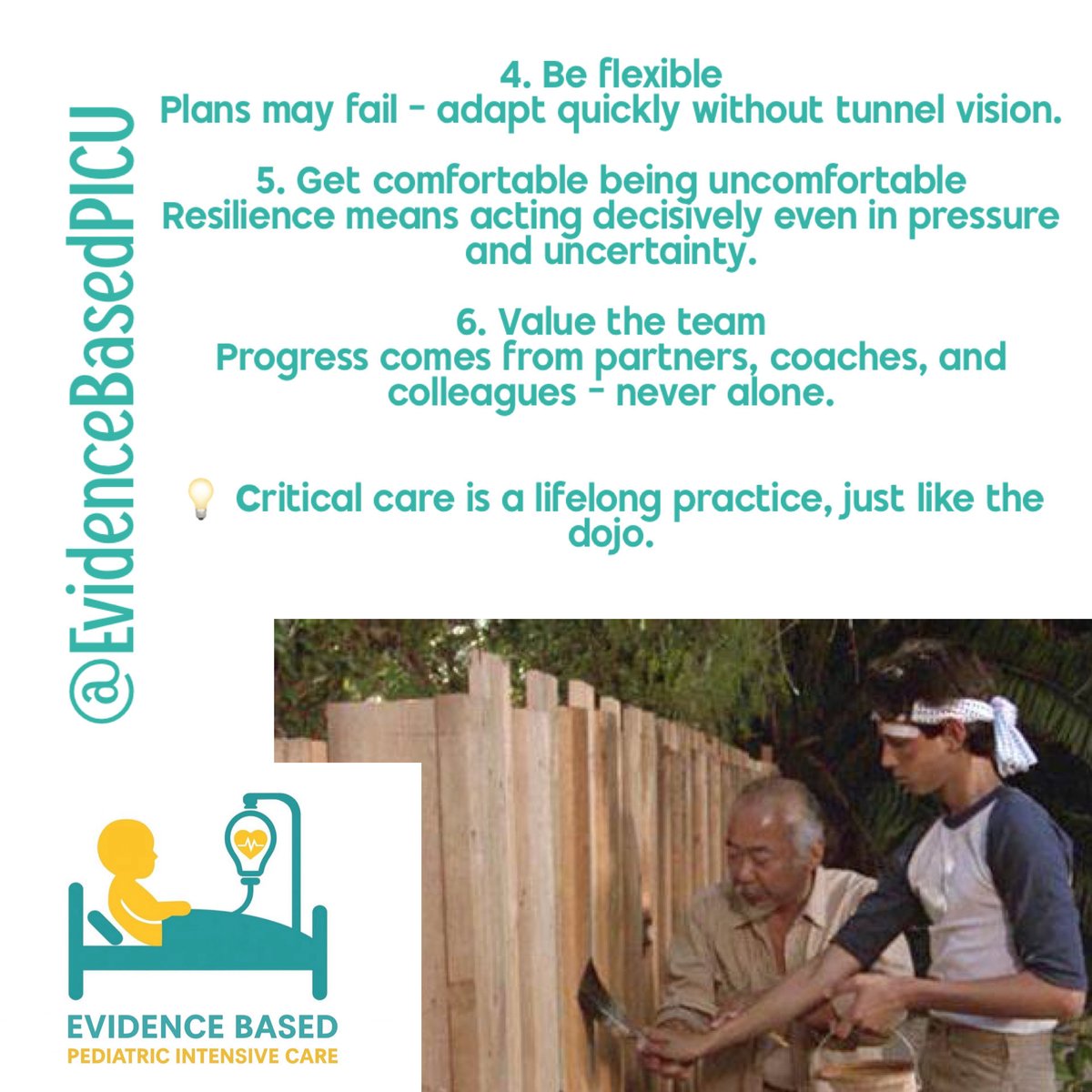 @EvidenceBasedPICU

4. Be flexible
Plans may fail - adapt quickly without tunnel vision.

5. Get comfortable being uncomfortable
Resilience means acting decisively even in pressure and uncertainty.

6. Value the team
Progress comes from partners, coaches, and colleagues - never alone.

💡 Critical care is a lifelong practice, just like the dojo.

EVIDENCE BASED
PEDIATRIC INTENSIVE CARE